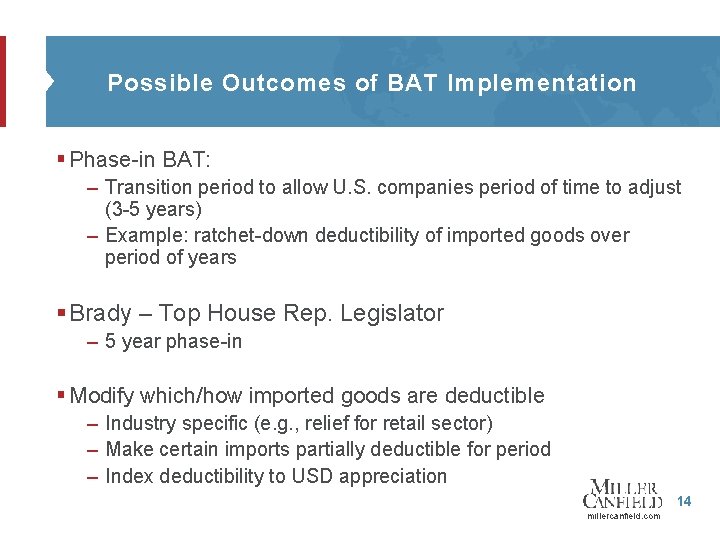 Possible Outcomes of BAT Implementation

▪ Phase-in BAT:

– Transition period to allow U.S. companies period of time to adjust (3-5 years)

– Example: ratchet-down deductibility of imported goods over period of years

▪ Brady – Top House Rep. Legislator

– 5 year phase-in

▪ Modify which/how imported goods are deductible

– Industry specific (e.g., relief for retail sector)

– Make certain imports partially deductible for period

– Index deductibility to USD appreciation

MILLER CANFIELD
millercanfield.com

14